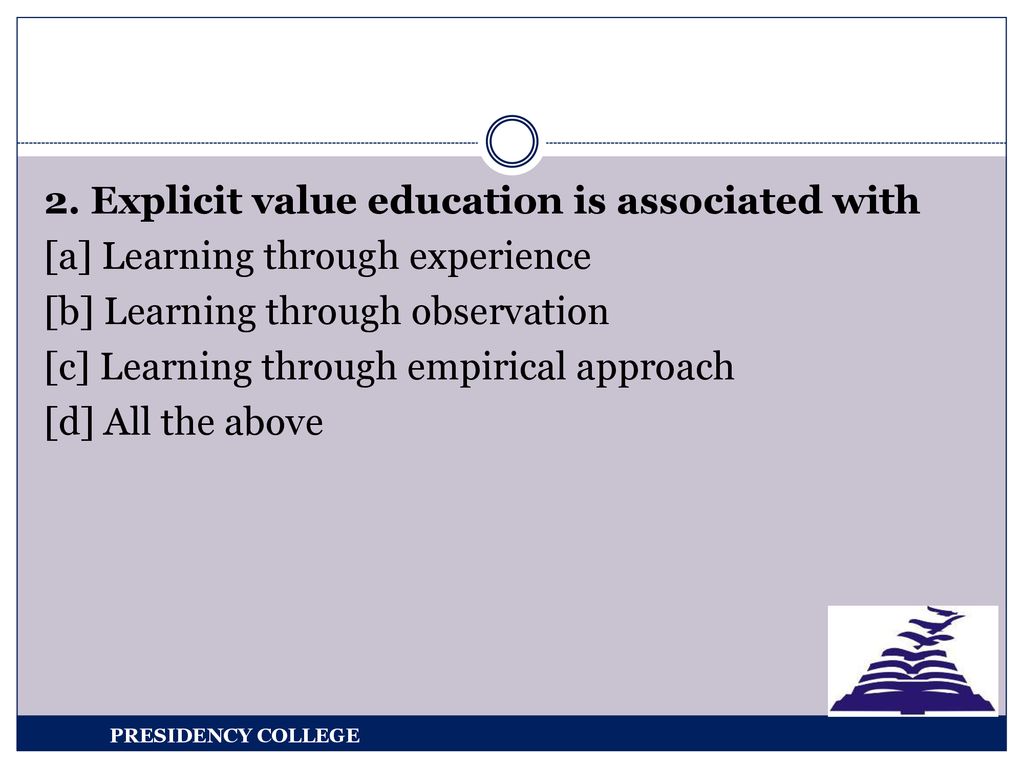 2. Explicit value education is associated with
[a] Learning through experience
[b] Learning through observation
[c] Learning through empirical approach
[d] All the above

PRESIDENCY COLLEGE